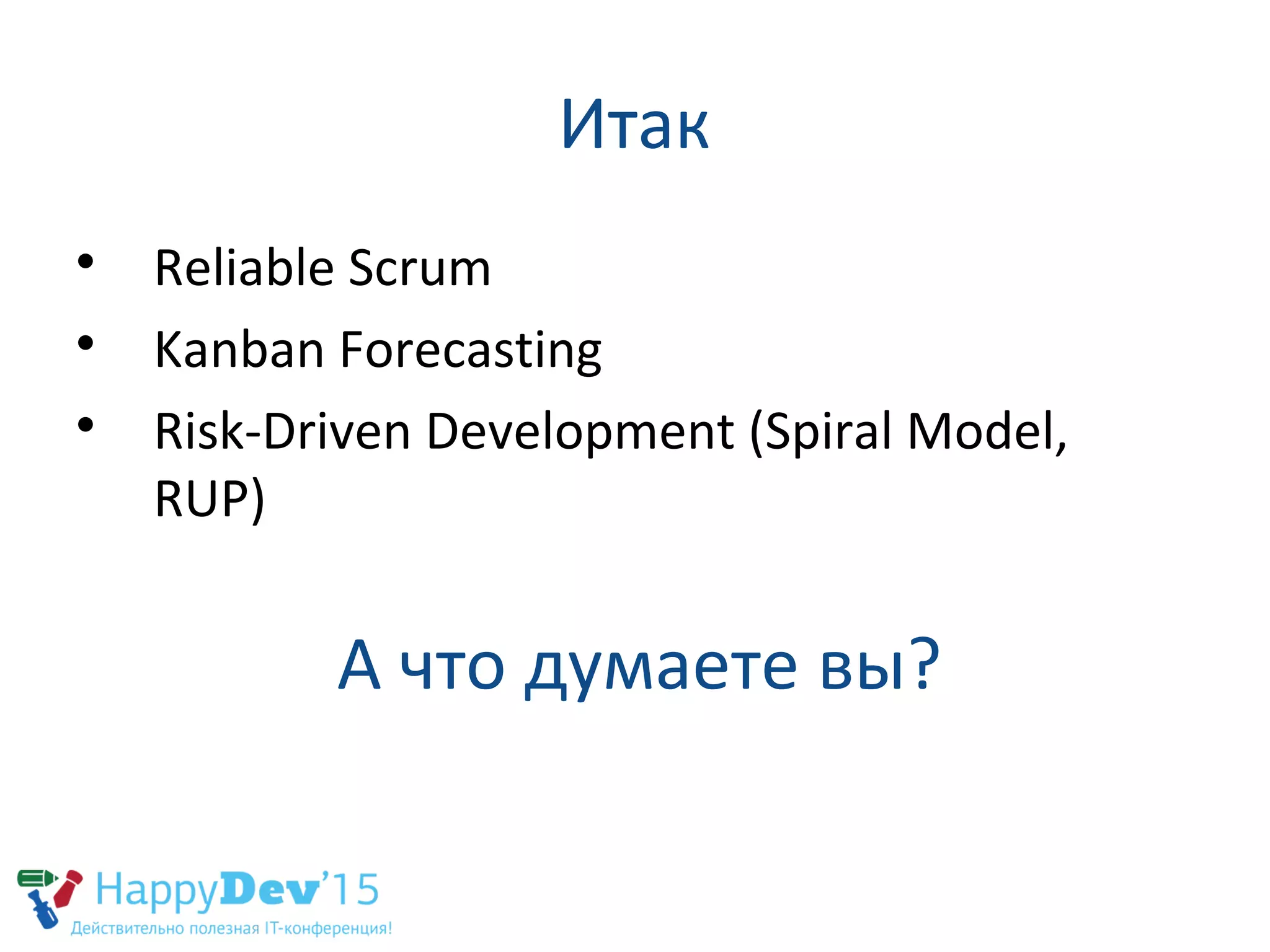 Итак

• Reliable Scrum
• Kanban Forecasting
• Risk-Driven Development (Spiral Model, RUP)

А что думаете вы?

HappyDev'15
Действительно полезная IT-конференция!